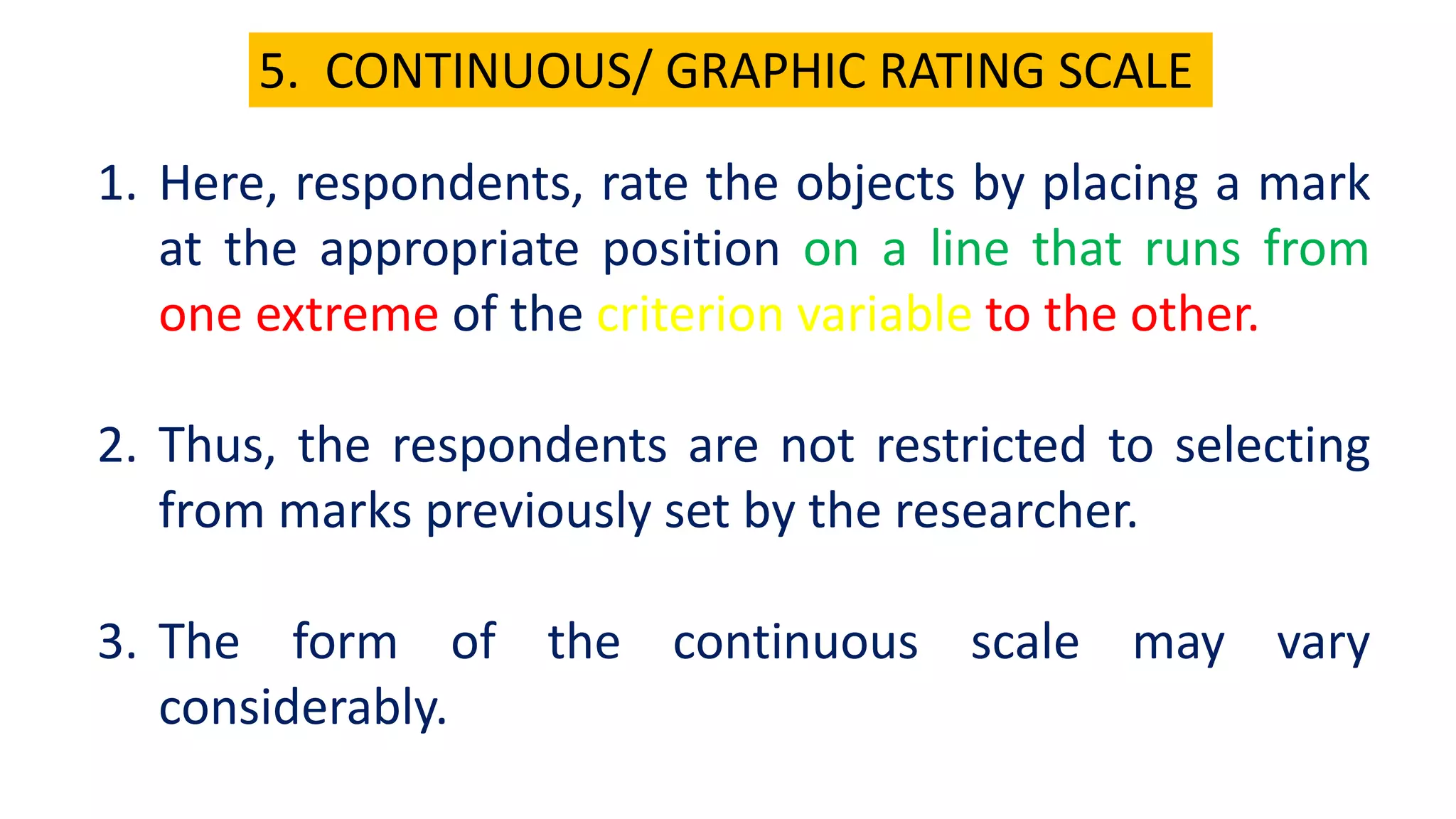 5. CONTINUOUS/ GRAPHIC RATING SCALE

1. Here, respondents, rate the objects by placing a mark at the appropriate position on a line that runs from one extreme of the criterion variable to the other.

2. Thus, the respondents are not restricted to selecting from marks previously set by the researcher.

3. The form of the continuous scale may vary considerably.